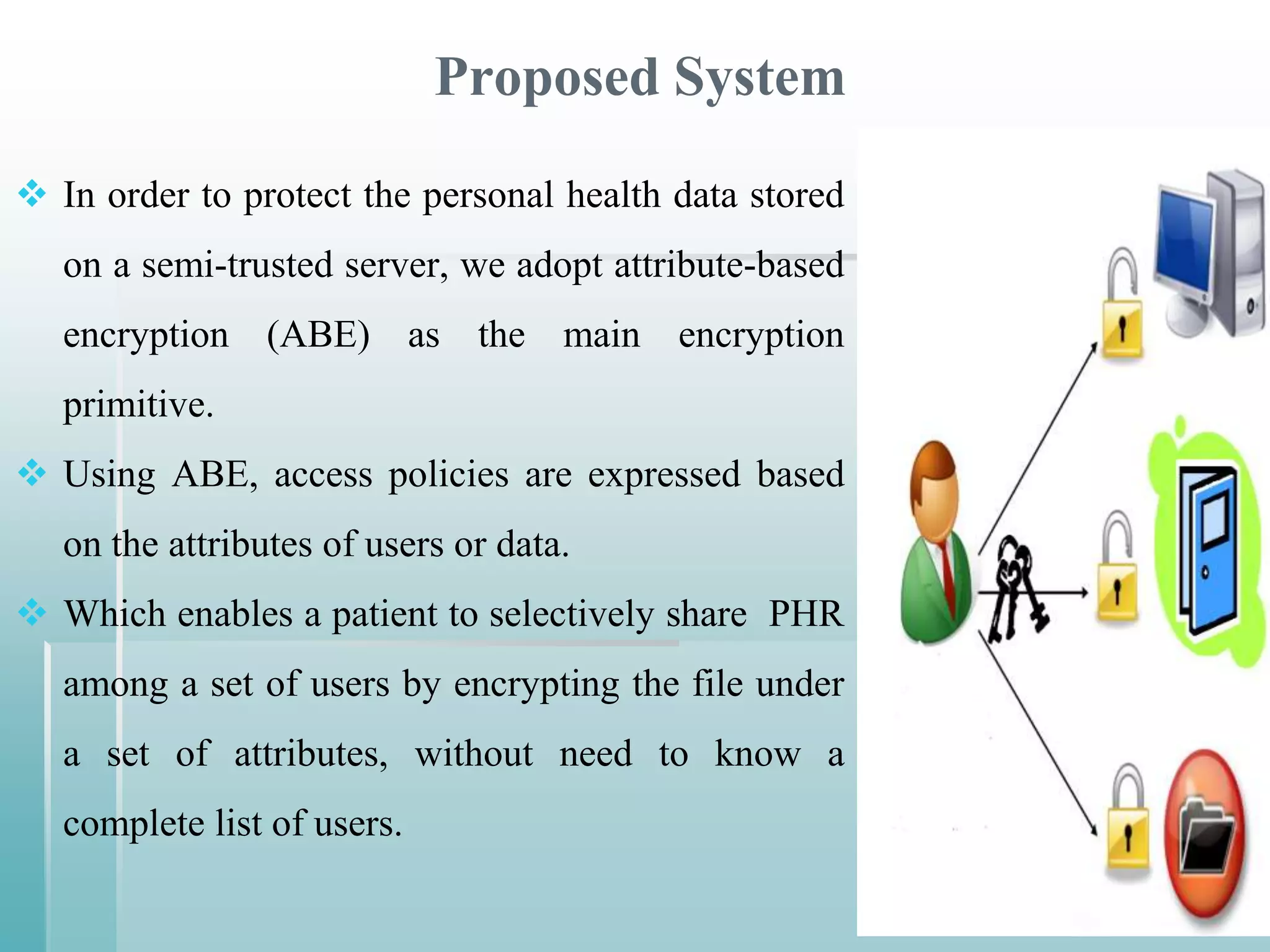 Proposed System

❖ In order to protect the personal health data stored on a semi-trusted server, we adopt attribute-based encryption (ABE) as the main encryption primitive.

❖ Using ABE, access policies are expressed based on the attributes of users or data.

❖ Which enables a patient to selectively share PHR among a set of users by encrypting the file under a set of attributes, without need to know a complete list of users.